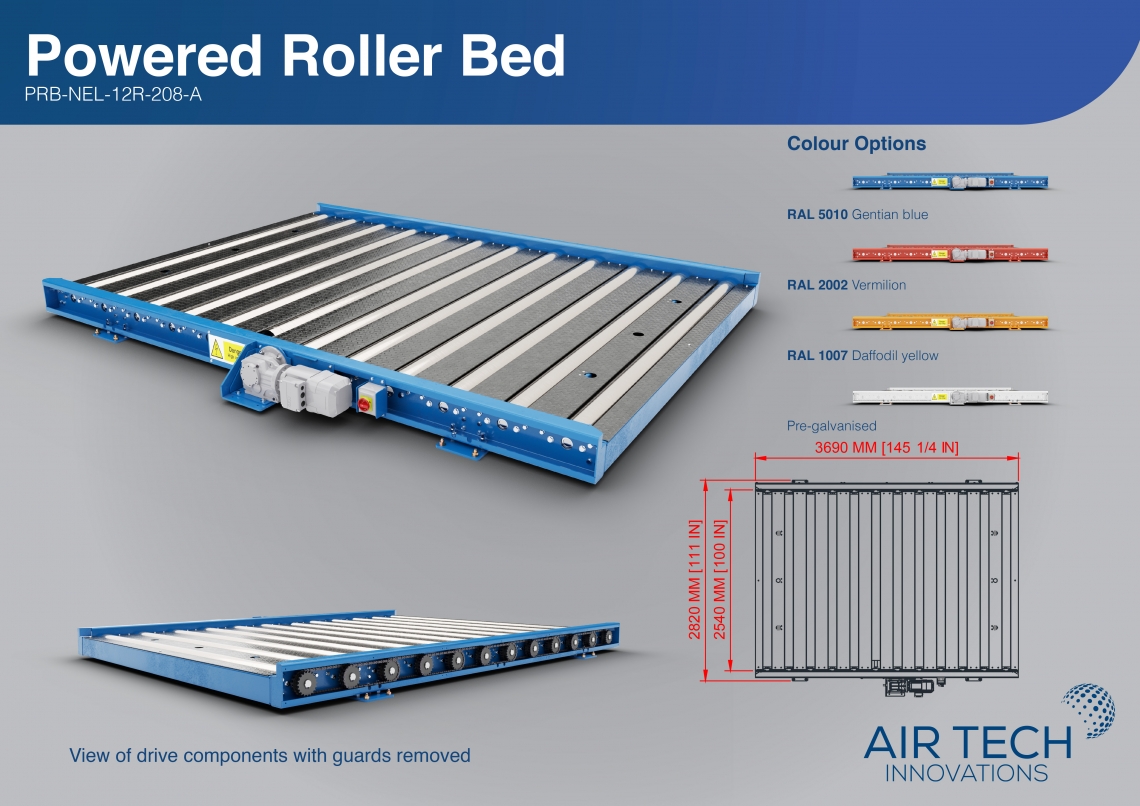 Powered Roller Bed
PRB-NEL-12R-208-A

Colour Options

RAL 5010 Gentian blue

RAL 2002 Vermilion

RAL 1007 Daffodil yellow

Pre-galvanised

3690 MM [145 1/4 IN]

2820 MM [111 IN]

2540 MM [100 IN]

View of drive components with guards removed

AIR TECH
INNOVATIONS